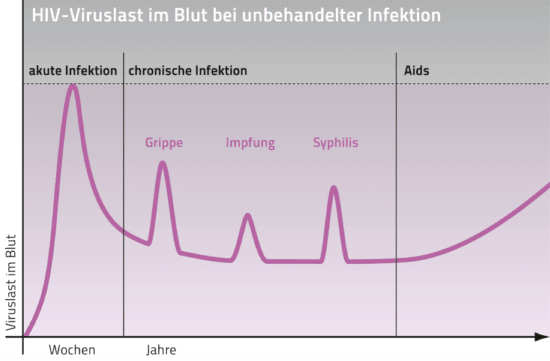 HIV-Viruslast im Blut bei unbehandelter Infektion

akute Infektion

chronische Infektion

Aids

Grippe

Impfung

Syphilis

Viruslast im Blut

Wochen

Jahre